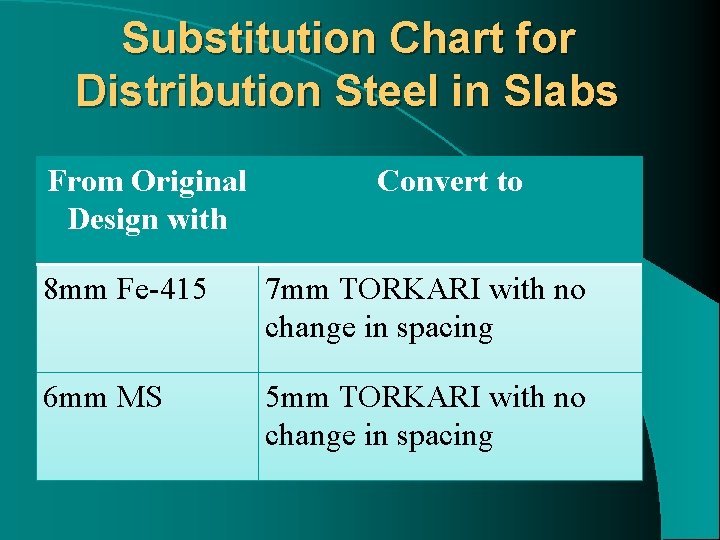 Substitution Chart for Distribution Steel in Slabs

| From Original Design with | Convert to |
|---|---|
| 8mm Fe-415 | 7mm TORKARI with no change in spacing |
| 6mm MS | 5mm TORKARI with no change in spacing |